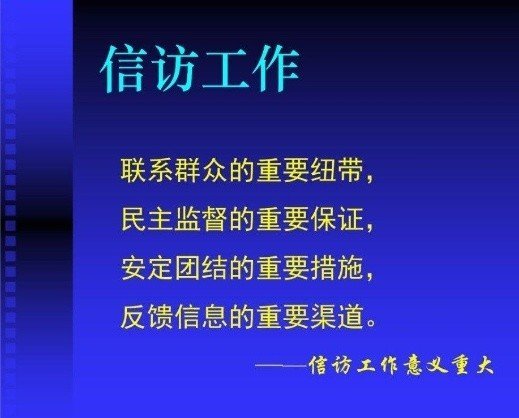 信访工作

联系群众的重要纽带，
民主监督的重要保证，
安定团结的重要措施，
反馈信息的重要渠道。

——信访工作意义重大